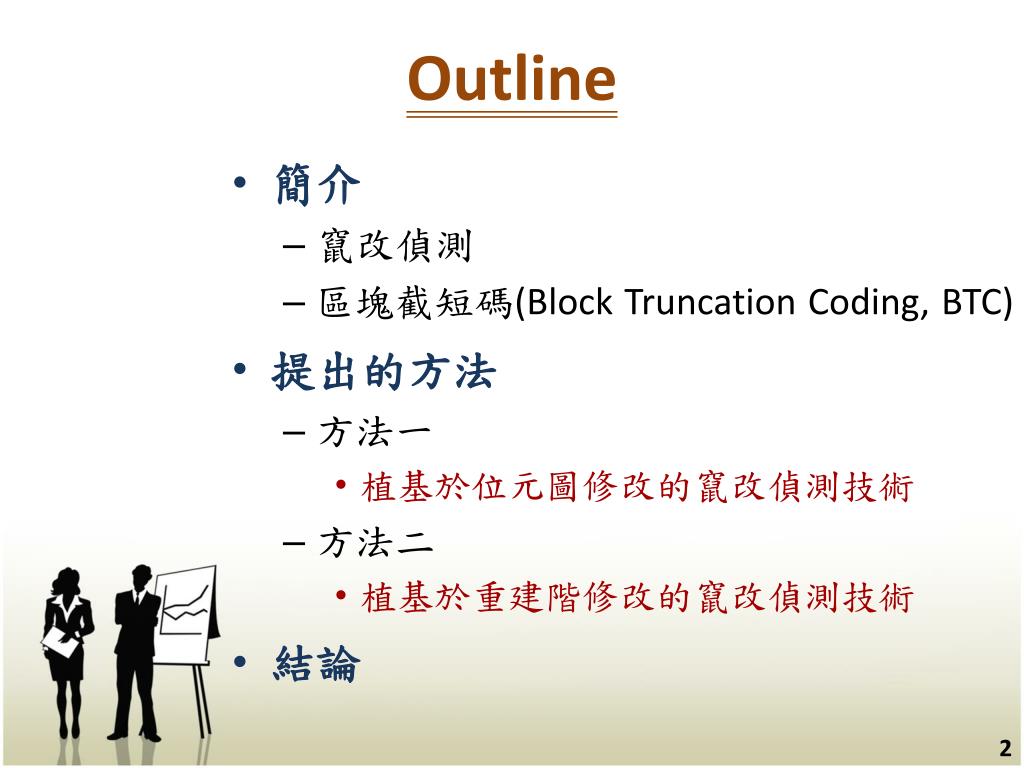 Outline

• 簡介
– 竄改偵測
– 區塊截短碼(Block Truncation Coding, BTC)
• 提出的方法
– 方法一
• 植基於位元圖修改的竄改偵測技術
– 方法二
• 植基於重建階修改的竄改偵測技術
• 結論

2